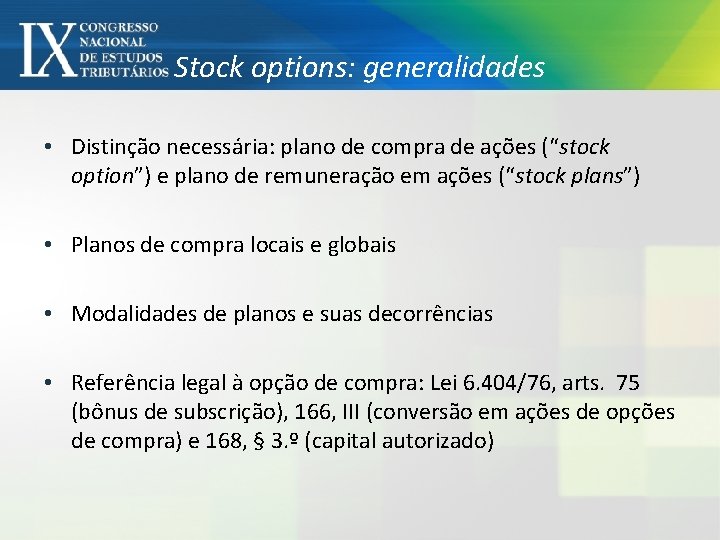 IX CONGRESSO NACIONAL DE ESTUDOS TRIBUTÁRIOS

Stock options: generalidades

• Distinção necessária: plano de compra de ações ("stock option") e plano de remuneração em ações ("stock plans")

• Planos de compra locais e globais

• Modalidades de planos e suas decorrências

• Referência legal à opção de compra: Lei 6.404/76, arts. 75 (bônus de subscrição), 166, III (conversão em ações de opções de compra) e 168, § 3.º (capital autorizado)